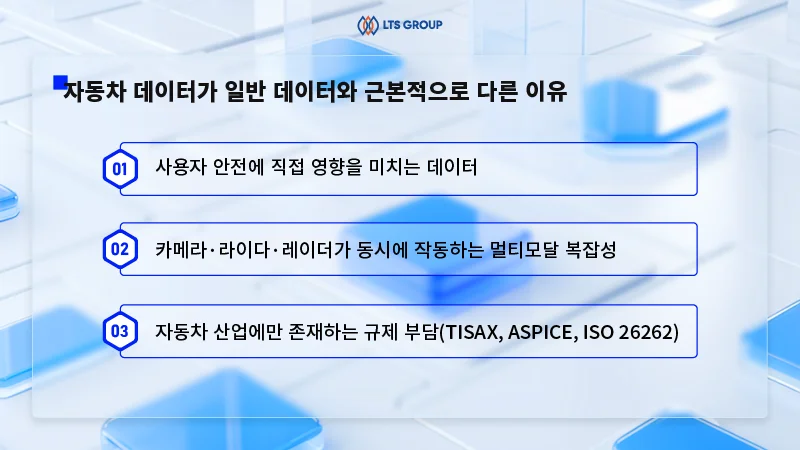 LTS GROUP

자동차 데이터가 일반 데이터와 근본적으로 다른 이유

01 사용자 안전에 직접 영향을 미치는 데이터

02 카메라·라이다·레이더가 동시에 작동하는 멀티모달 복잡성

03 자동차 산업에만 존재하는 규제 부담(TISAX, ASPICE, ISO 26262)